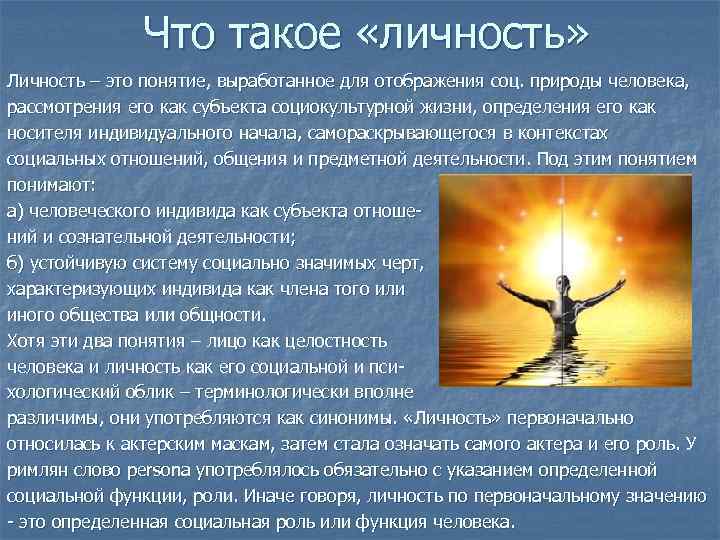 Что такое «личность»

Личность – это понятие, выработанное для отображения соц. природы человека, рассмотрения его как субъекта социокультурной жизни, определения его как носителя индивидуального начала, самораскрывающегося в контекстах социальных отношений, общения и предметной деятельности. Под этим понятием понимают:
а) человеческого индивида как субъекта отношений и сознательной деятельности;
б) устойчивую систему социально значимых черт, характеризующих индивида как члена того или иного общества или общности.
Хотя эти два понятия – лицо как целостность человека и личность как его социальной и психологический облик – терминологически вполне различимы, они употребляются как синонимы. «Личность» первоначально относилась к актерским маскам, затем стала означать самого актера и его роль. У римлян слово persona употреблялось обязательно с указанием определенной социальной функции, роли. Иначе говоря, личность по первоначальному значению - это определенная социальная роль или функция человека.